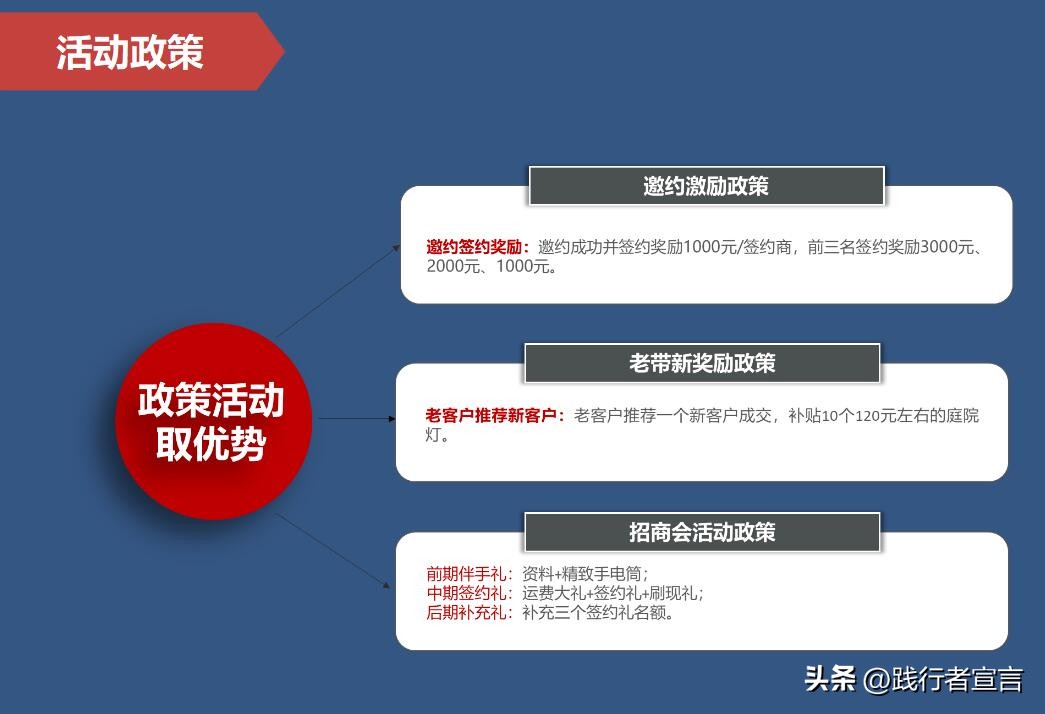 活动政策

政策活动取优势

邀约激励政策

邀约签约奖励：邀约成功并签约奖励1000元/签约商，前三名签约奖励3000元、2000元、1000元。

老带新奖励政策

老客户推荐新客户：老客户推荐一个新客户成交，补贴10个120元左右的庭院灯。

招商会活动政策

前期伴手礼：资料+精致手电筒；
中期签约礼：运费大礼+签约礼+刷现礼；
后期补充礼：补充三个签约礼名额。

头条 @践行者宣言